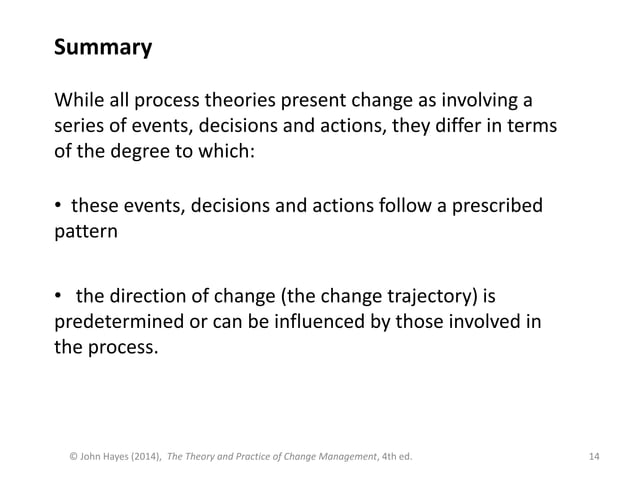 Summary

While all process theories present change as involving a series of events, decisions and actions, they differ in terms of the degree to which:

• these events, decisions and actions follow a prescribed pattern

• the direction of change (the change trajectory) is predetermined or can be influenced by those involved in the process.

© John Hayes (2014), The Theory and Practice of Change Management, 4th ed.

14